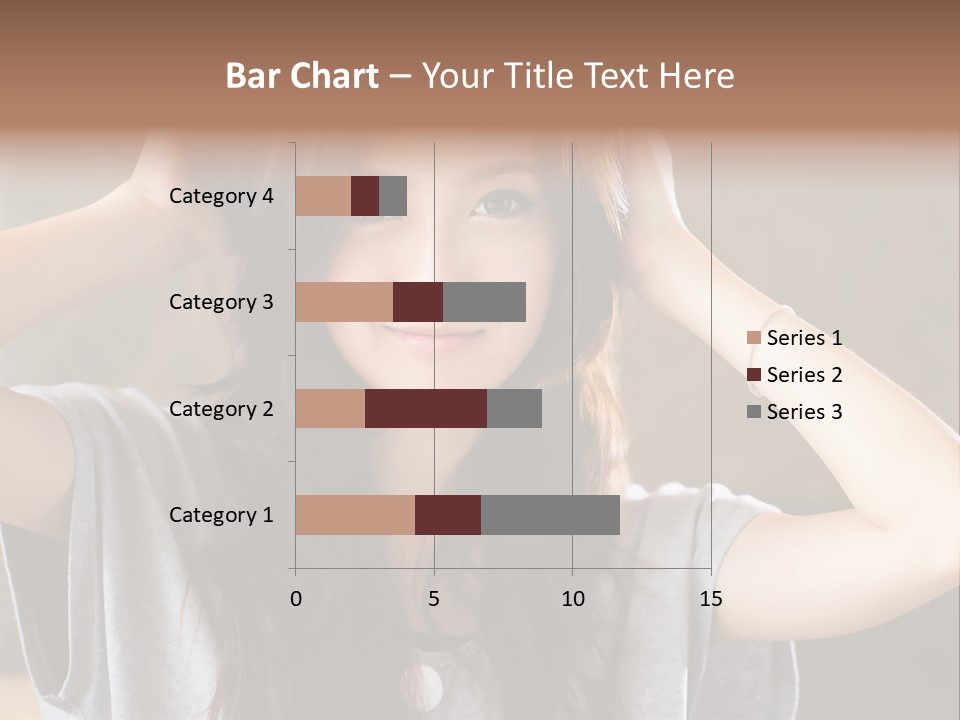 Bar Chart – Your Title Text Here

Category 4
Category 3
Category 2
Category 1

0 5 10 15

Series 1
Series 2
Series 3